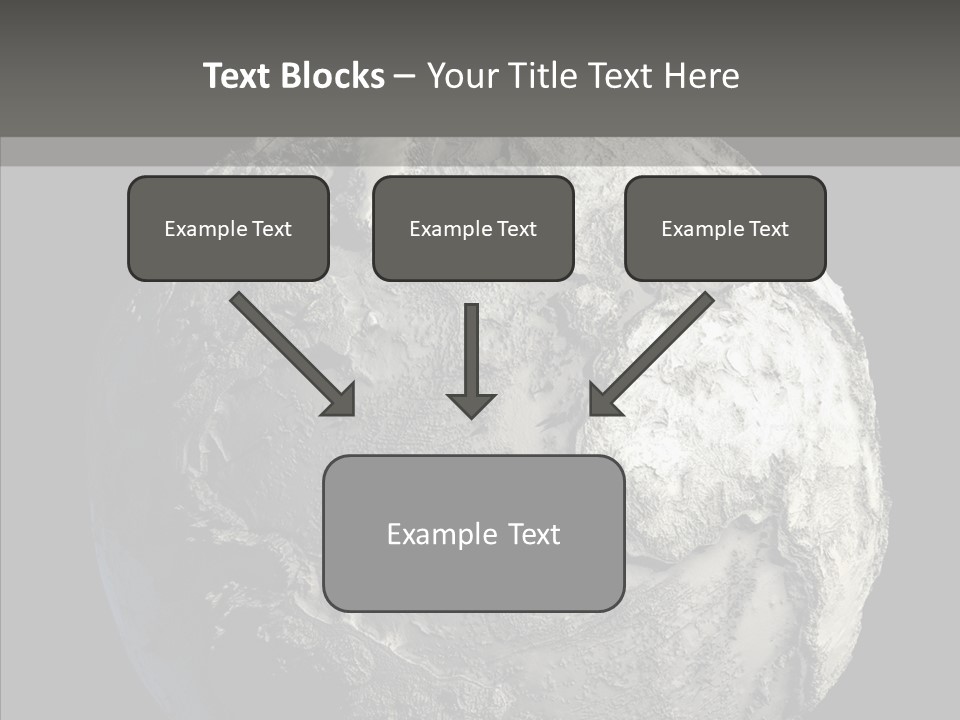 Text Blocks – Your Title Text Here

Example Text

Example Text

Example Text

Example Text